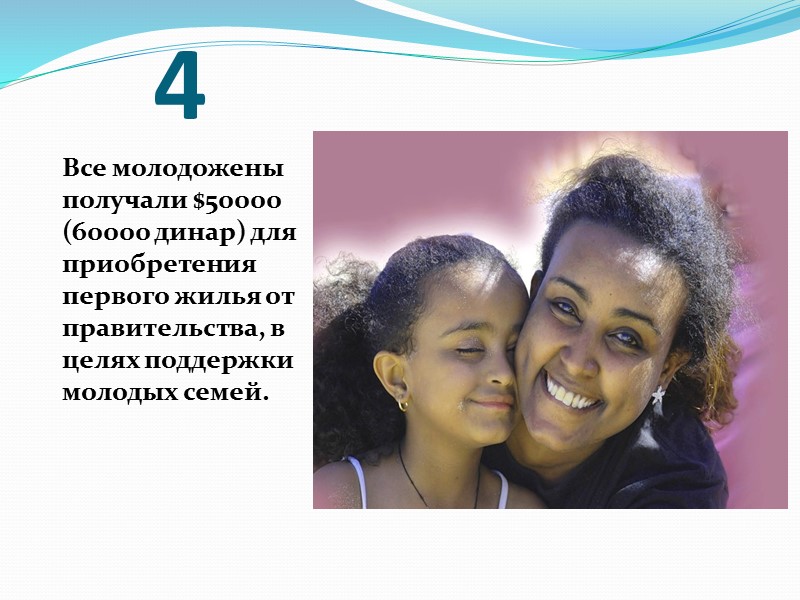 4

Все молодожены получали \$50000 (60000 динар) для приобретения первого жилья от правительства, в целях поддержки молодых семей.